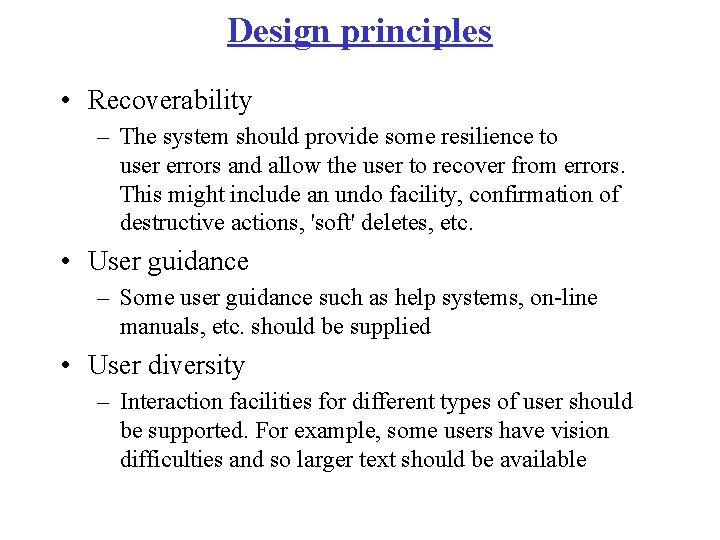 Design principles

• Recoverability
– The system should provide some resilience to user errors and allow the user to recover from errors. This might include an undo facility, confirmation of destructive actions, 'soft' deletes, etc.

• User guidance
– Some user guidance such as help systems, on-line manuals, etc. should be supplied

• User diversity
– Interaction facilities for different types of user should be supported. For example, some users have vision difficulties and so larger text should be available